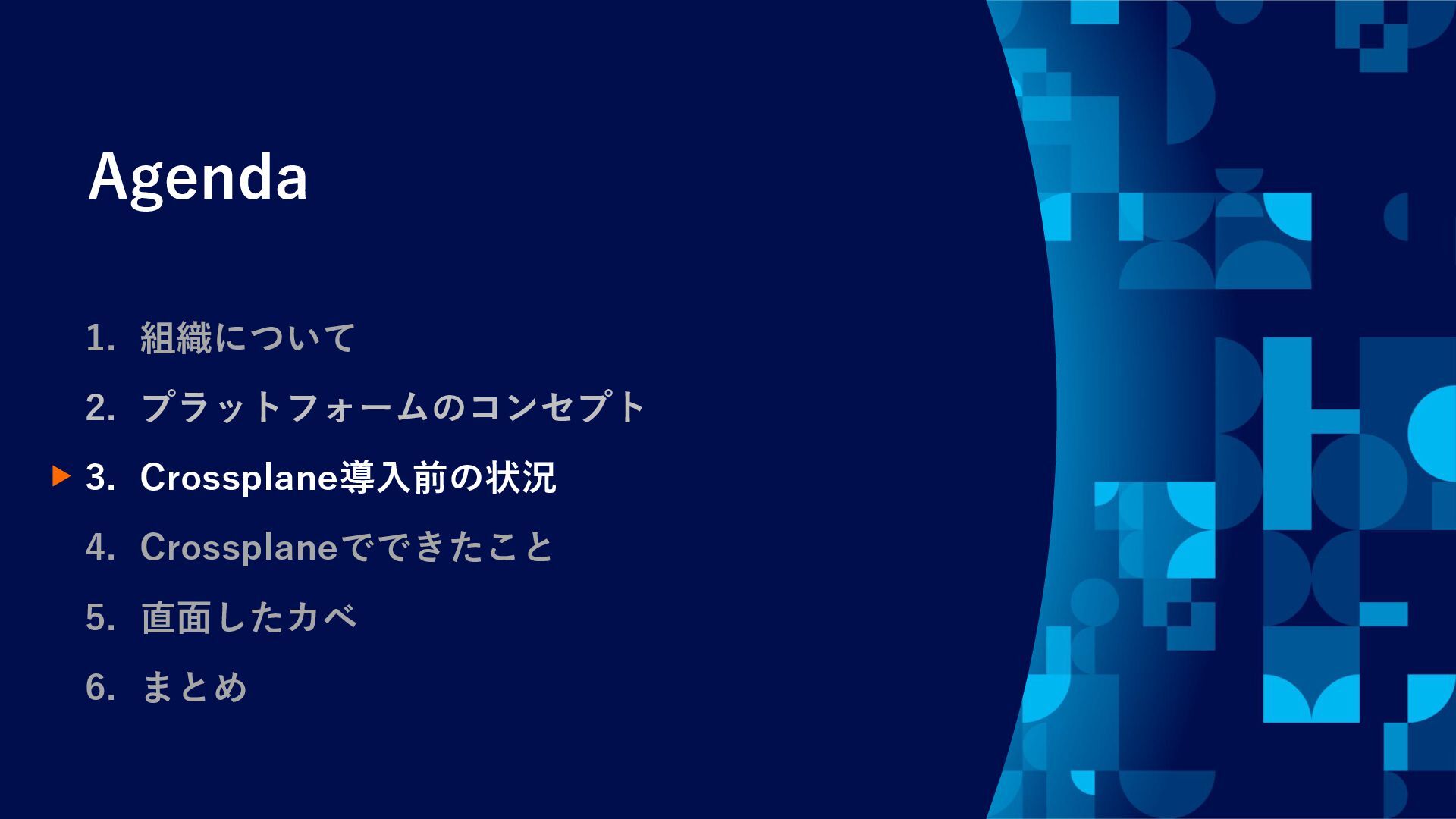 Agenda

1. 組織について
2. プラットフォームのコンセプト
3. Crossplane導入前の状況
4. Crossplaneでできたこと
5. 直面したカベ
6. まとめ